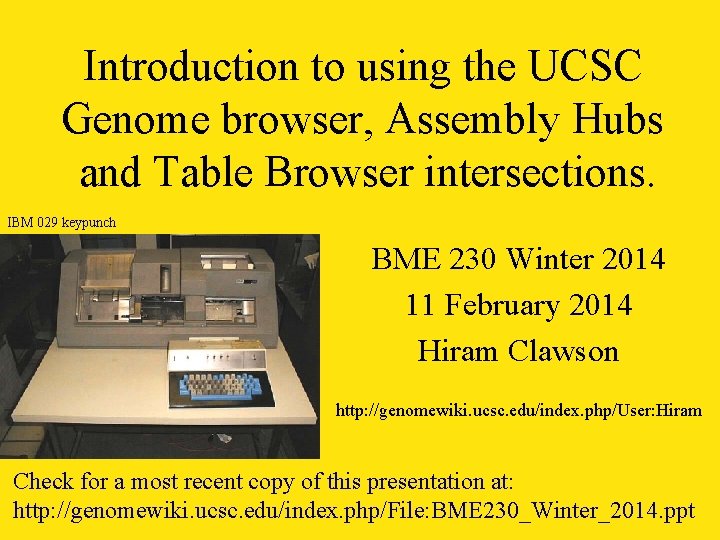 Introduction to using the UCSC Genome browser, Assembly Hubs and Table Browser intersections.

IBM 029 keypunch

BME 230 Winter 2014

11 February 2014

Hiram Clawson

http://genomewiki.ucsc.edu/index.php/User:Hiram

Check for a most recent copy of this presentation at:
http://genomewiki.ucsc.edu/index.php/File:BME230_Winter_2014.ppt